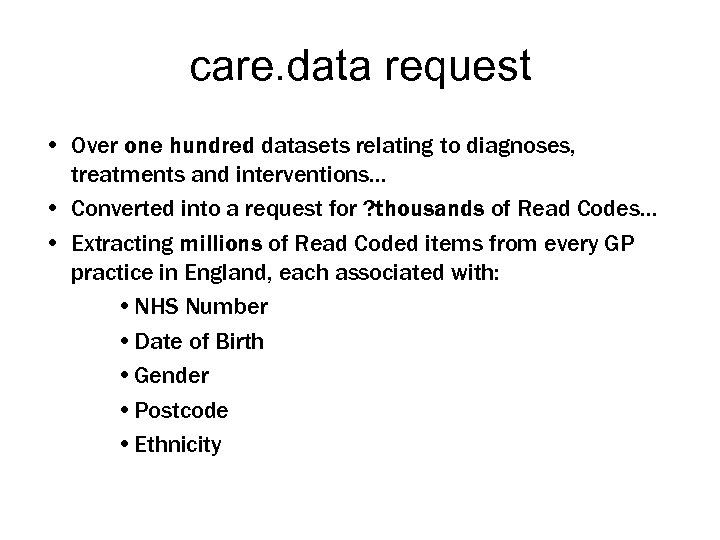 care.data request

• Over one hundred datasets relating to diagnoses, treatments and interventions…
• Converted into a request for ?thousands of Read Codes…
• Extracting millions of Read Coded items from every GP practice in England, each associated with:
  • NHS Number
  • Date of Birth
  • Gender
  • Postcode
  • Ethnicity